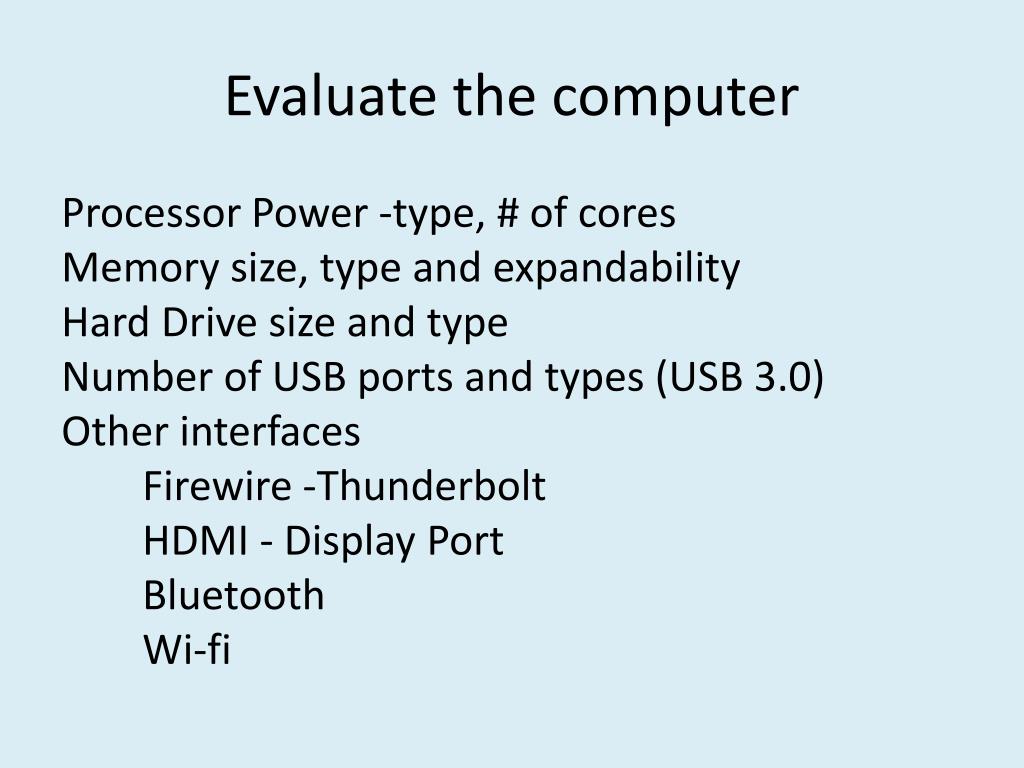 Evaluate the computer

Processor Power -type, # of cores
Memory size, type and expandability
Hard Drive size and type
Number of USB ports and types (USB 3.0)
Other interfaces
Firewire -Thunderbolt
HDMI - Display Port
Bluetooth
Wi-fi